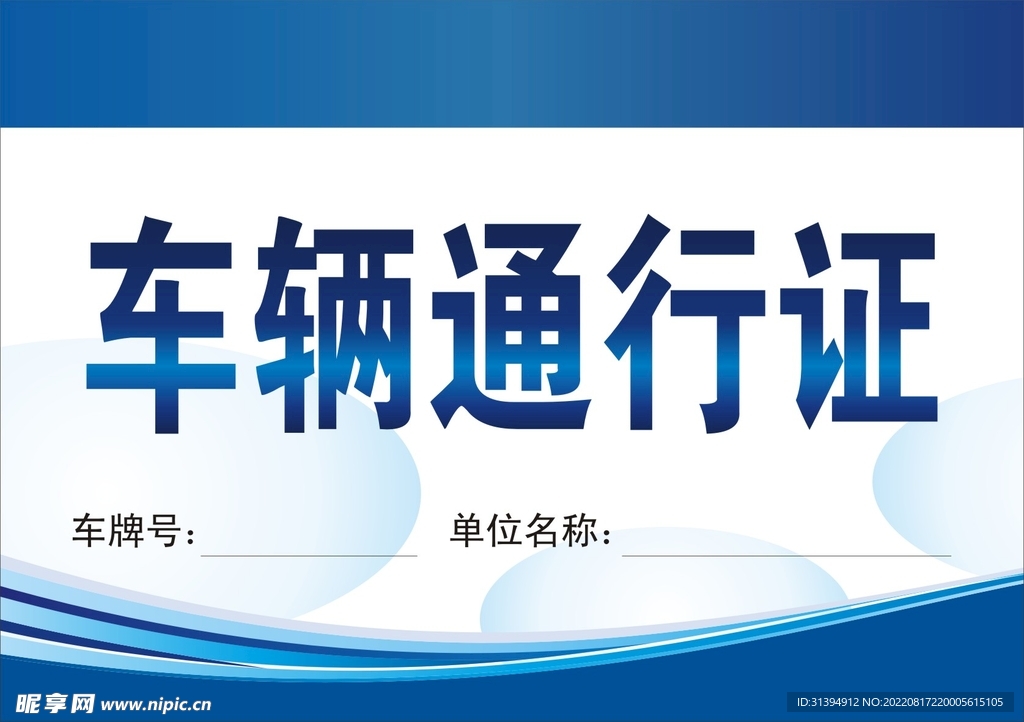 车辆通行证

车牌号：

单位名称：

昵享网 www.nipic.cn

ID:31394912 NO:20220817220005615105